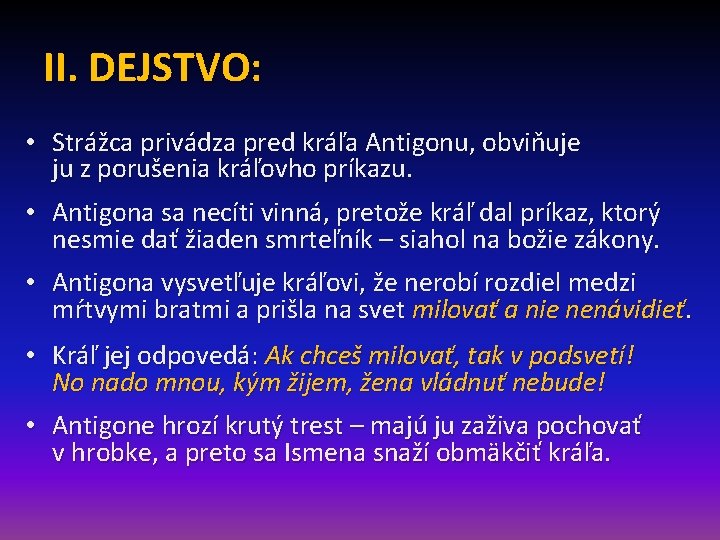 II. DEJSTVO:

• Strážca privádza pred kráľa Antigonu, obviňuje ju z porušenia kráľovho príkazu.

• Antigona sa necíti vinná, pretože kráľ dal príkaz, ktorý nesmie dať žiaden smrteľník – siahol na božie zákony.

• Antigona vysvetľuje kráľovi, že nerobí rozdiel medzi mŕtvymi bratmi a prišla na svet milovať a nie nenávidieť.

• Kráľ jej odpovedá: Ak chceš milovať, tak v podsvetí! No nado mnou, kým žijem, žena vládnuť nebude!

• Antigone hrozí krutý trest – majú ju zaživa pochovať v hrobke, a preto sa Ismena snaží obmäkčiť kráľa.